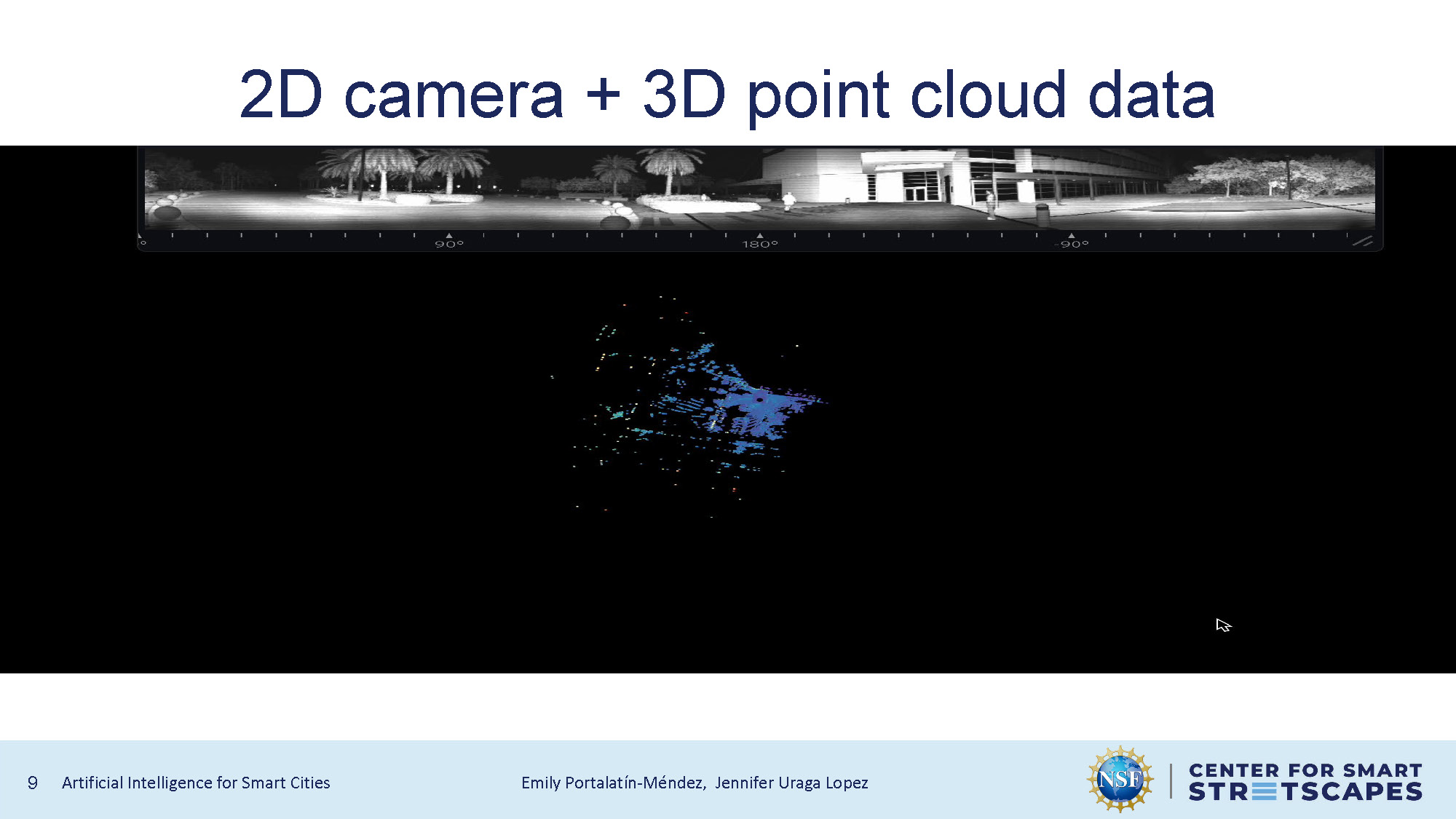 2D camera + 3D point cloud data

0°
90°
180°
-90°

9 Artificial Intelligence for Smart Cities

Emily Portalatín-Méndez, Jennifer Uraga Lopez

NSF

CENTER FOR SMART STREETSCAPES